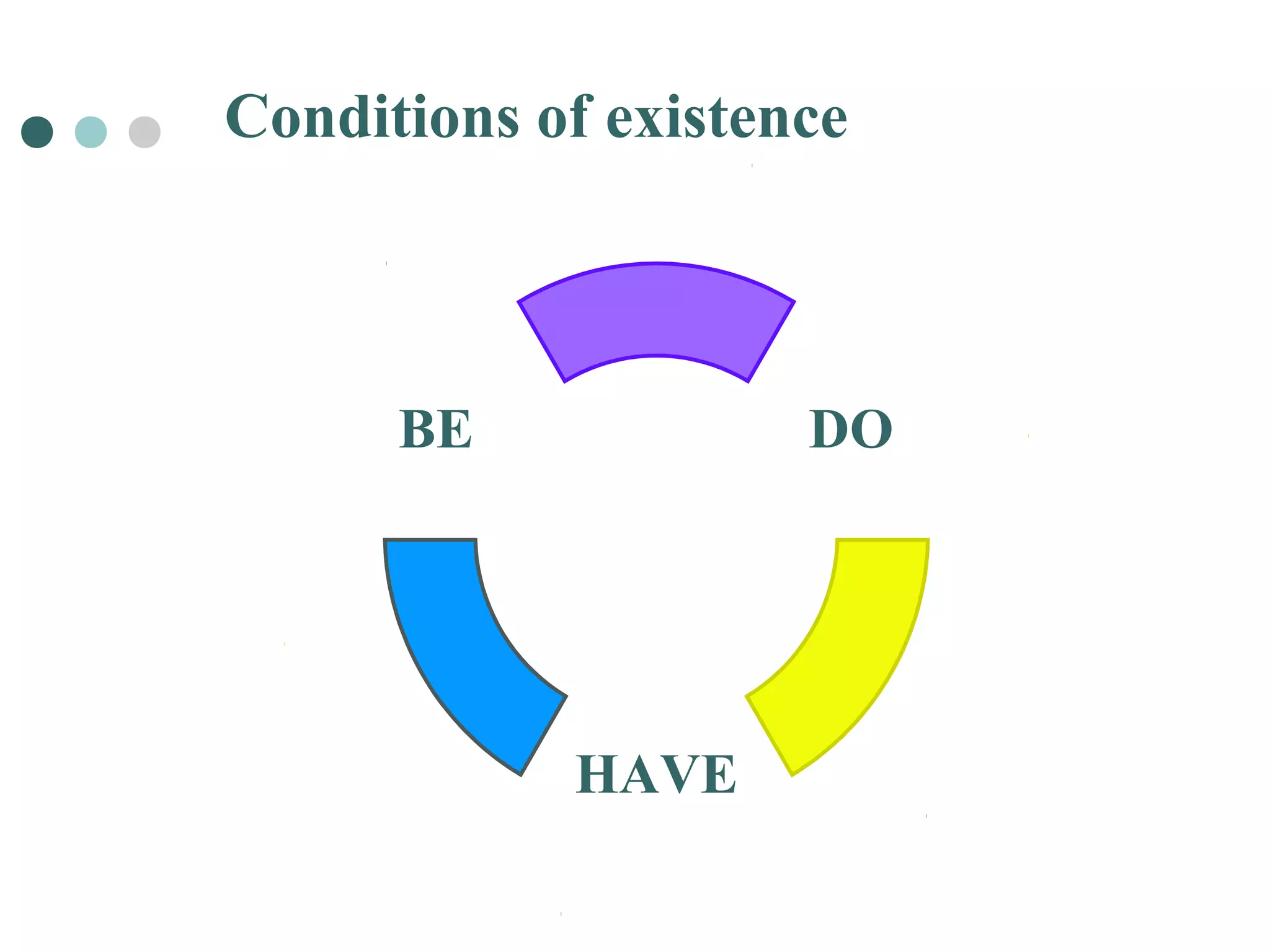 Conditions of existence

BE

DO

HAVE